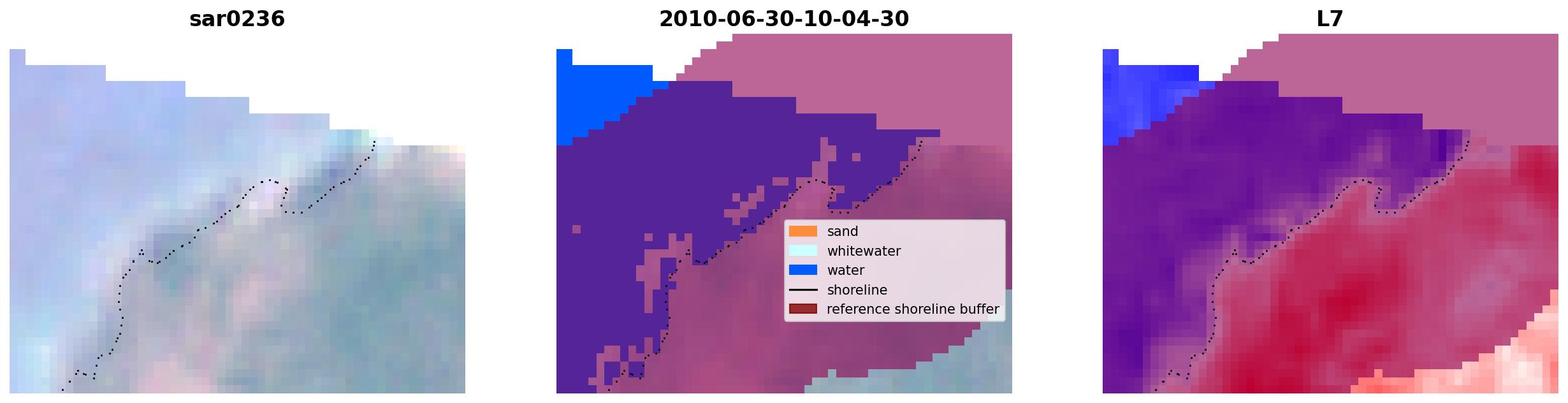 sar0236

2010-06-30-10-04-30

sand
whitewater
water
shoreline
reference shoreline buffer

L7